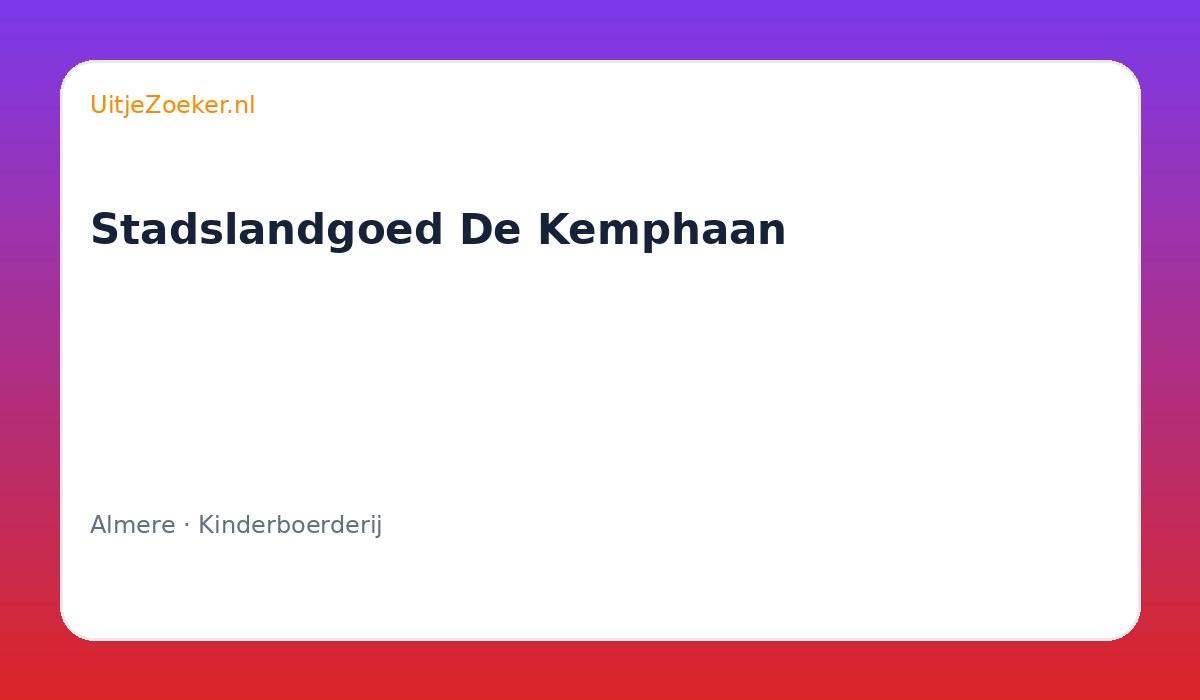 UitjeZoeker.nl

Stadslandgoed De Kemphaan

Almere · Kinderboerderij